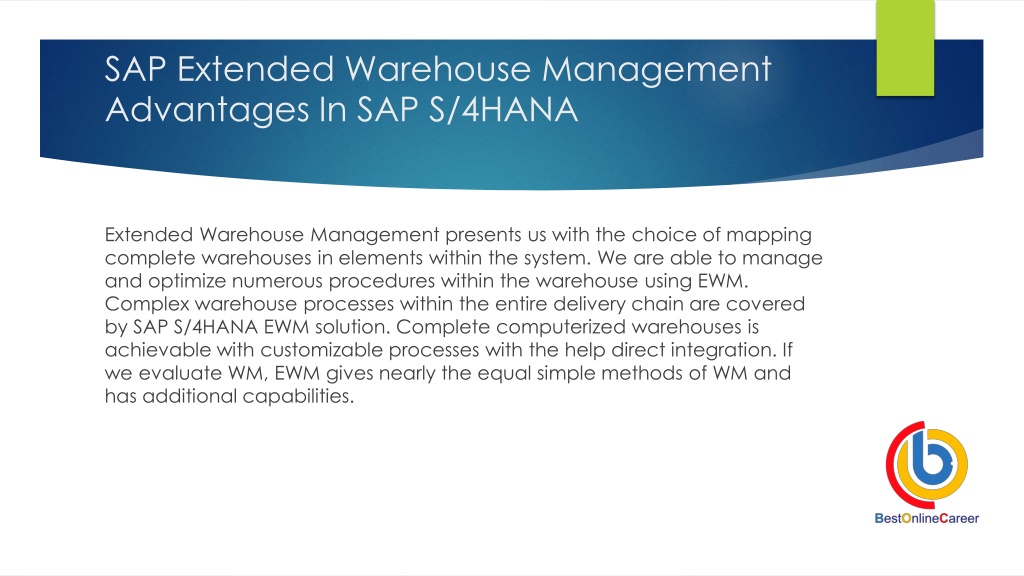 SAP Extended Warehouse Management Advantages In SAP S/4HANA

Extended Warehouse Management presents us with the choice of mapping complete warehouses in elements within the system. We are able to manage and optimize numerous procedures within the warehouse using EWM. Complex warehouse processes within the entire delivery chain are covered by SAP S/4HANA EWM solution. Complete computerized warehouses is achievable with customizable processes with the help direct integration. If we evaluate WM, EWM gives nearly the equal simple methods of WM and has additional capabilities.

BestOnlineCareer